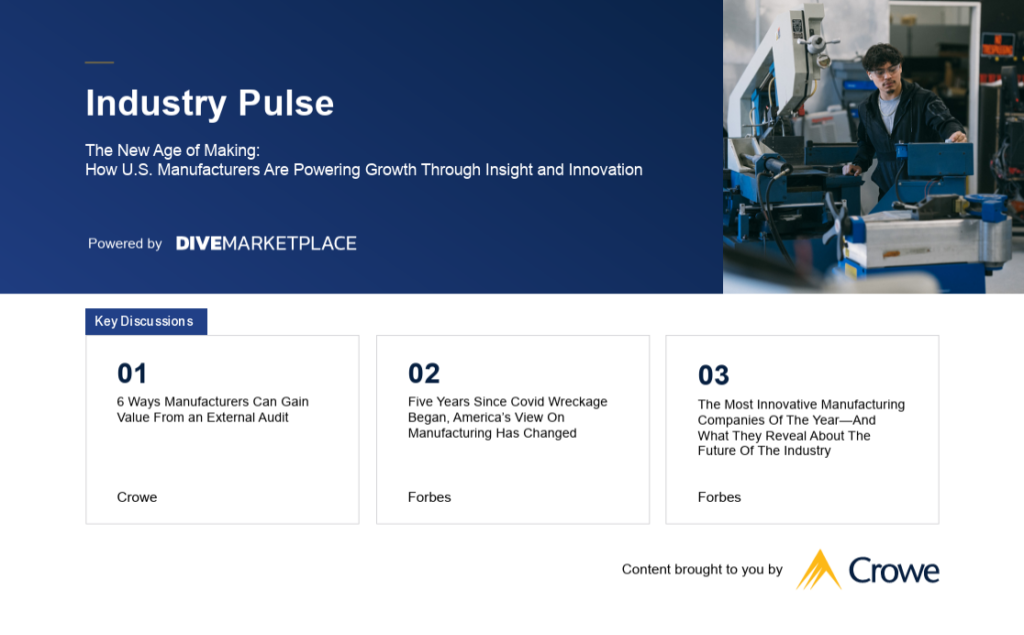 Industry Pulse

The New Age of Making:
How U.S. Manufacturers Are Powering Growth Through Insight and Innovation

Powered by DIVEMARKETPLACE

Key Discussions

01
6 Ways Manufacturers Can Gain Value From an External Audit

Crowe

02
Five Years Since Covid Wreckage Began, America's View On Manufacturing Has Changed

Forbes

03
The Most Innovative Manufacturing Companies Of The Year—And What They Reveal About The Future Of The Industry

Forbes

Content brought to you by Crowe